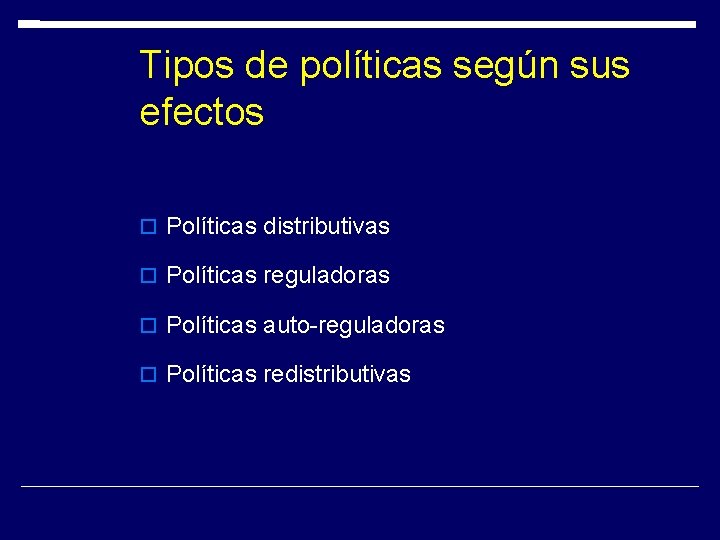 Tipos de políticas según sus efectos

Políticas distributivas

Políticas reguladoras

Políticas auto-reguladoras

Políticas redistributivas